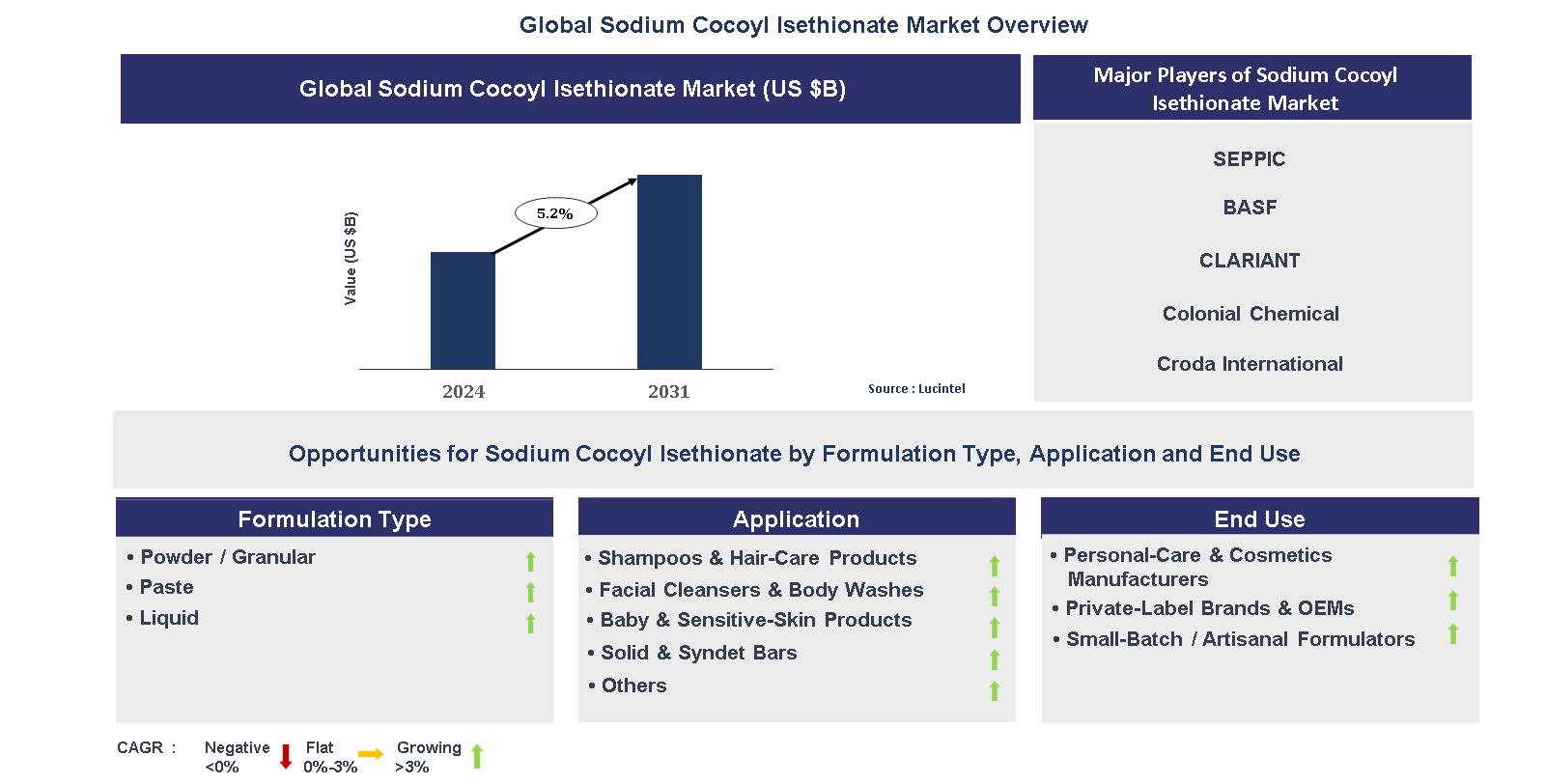 Global Sodium Cocoyl Isethionate Market Overview

Global Sodium Cocoyl Isethionate Market (US $B)

Value (US $B)

5.2%

2024

2031

Source : Lucintel

Major Players of Sodium Cocoyl Isethionate Market

SEPPIC

BASF

CLARIANT

Colonial Chemical

Croda International

Opportunities for Sodium Cocoyl Isethionate by Formulation Type, Application and End Use

Formulation Type

• Powder / Granular
• Paste
• Liquid

Application

• Shampoos & Hair-Care Products
• Facial Cleansers & Body Washes
• Baby & Sensitive-Skin Products
• Solid & Syndet Bars
• Others

End Use

• Personal-Care & Cosmetics Manufacturers
• Private-Label Brands & OEMs
• Small-Batch / Artisanal Formulators

CAGR : Negative <0% Flat 0%-3% Growing >3%